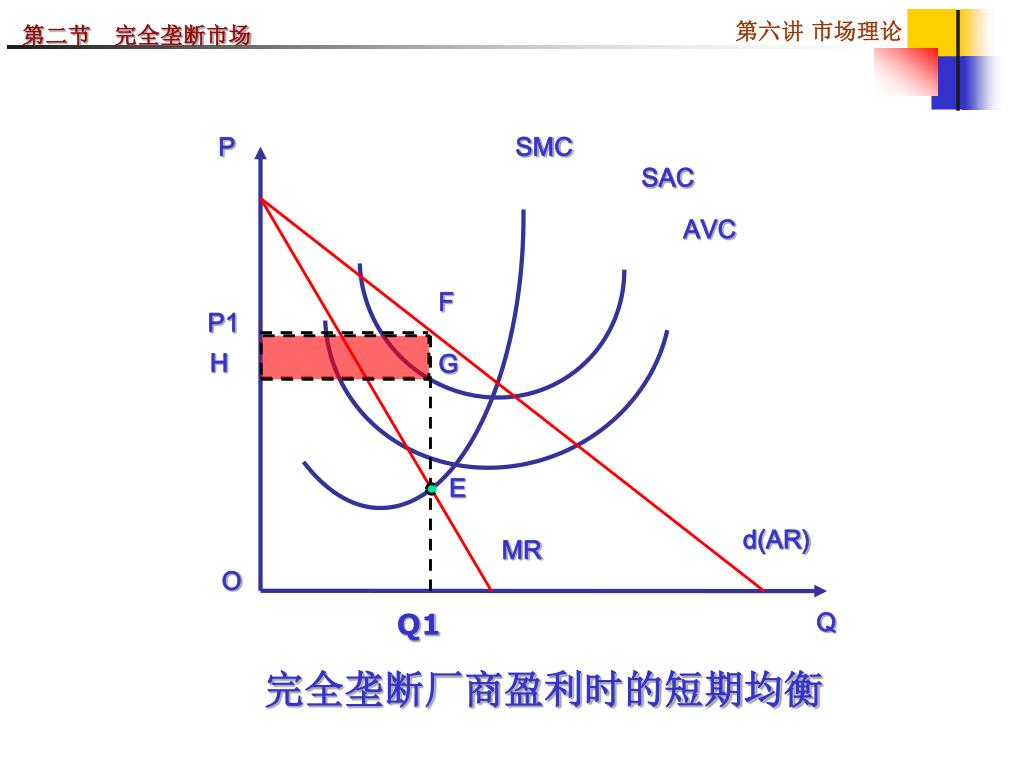 第二节　完全垄断市场

第六讲 市场理论

P

SMC

SAC

AVC

F

P1

H

G

E

MR

d(AR)

O

Q1

Q

完全垄断厂商盈利时的短期均衡